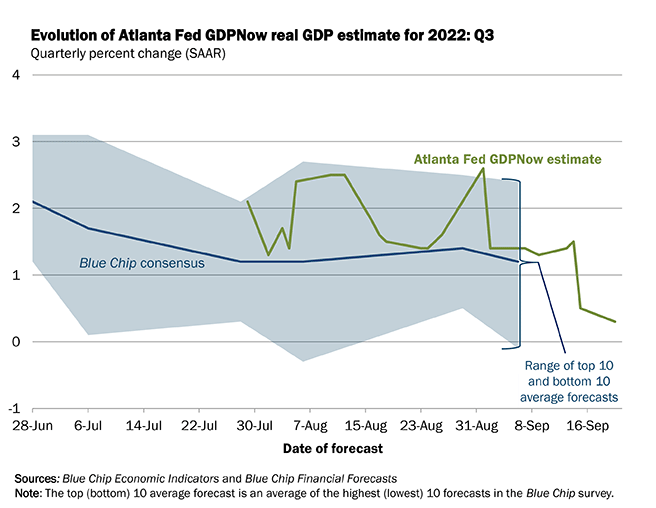 Evolution of Atlanta Fed GDPNow real GDP estimate for 2022: Q3
Quarterly percent change (SAAR)

4
3
2
1
0
-1

Atlanta Fed GDPNow estimate

Blue Chip consensus

Range of top 10 and bottom 10 average forecasts

28-Jun
6-Jul
14-Jul
22-Jul
30-Jul
7-Aug
15-Aug
23-Aug
31-Aug
8-Sep
16-Sep

Date of forecast

Sources: Blue Chip Economic Indicators and Blue Chip Financial Forecasts
Note: The top (bottom) 10 average forecast is an average of the highest (lowest) 10 forecasts in the Blue Chip survey.